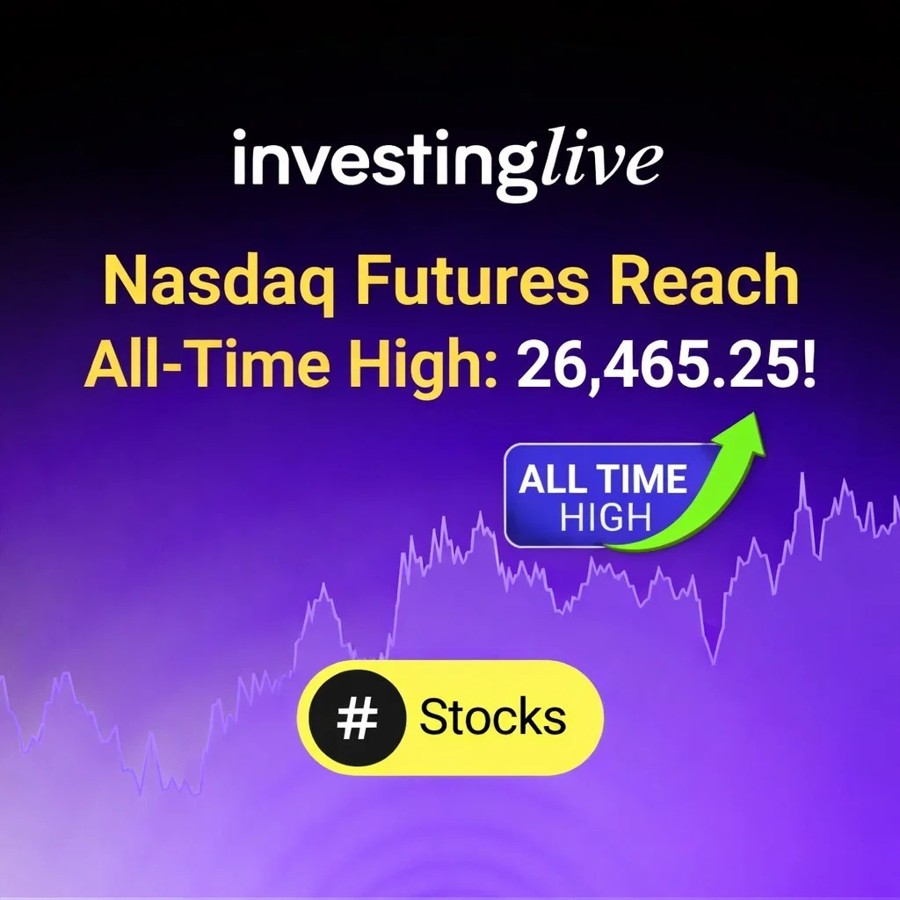 investinglive

Nasdaq Futures Reach All-Time High: 26,465.25!

ALL TIME HIGH

# Stocks